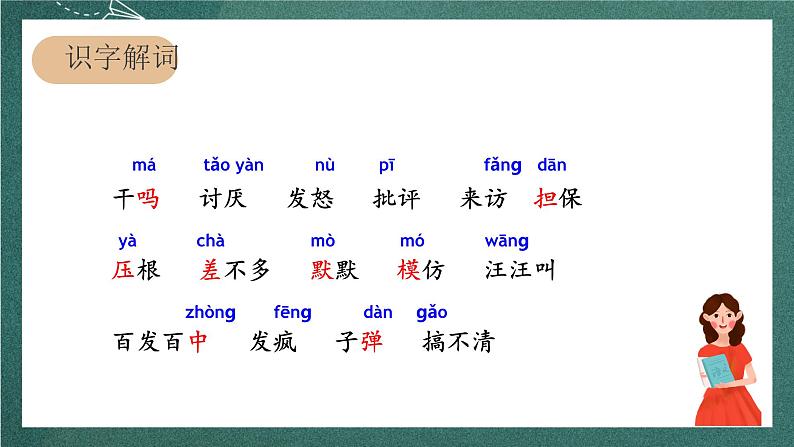 识字解词

má tǎo yàn nù pī fǎng dān
干吗 讨厌 发怒 批评 来访 担保

yà chà mò mó wāng
压根 差不多 默默 模仿 汪汪叫

zhòng fēng dàn gǎo
百发百中 发疯 子弹 搞不清